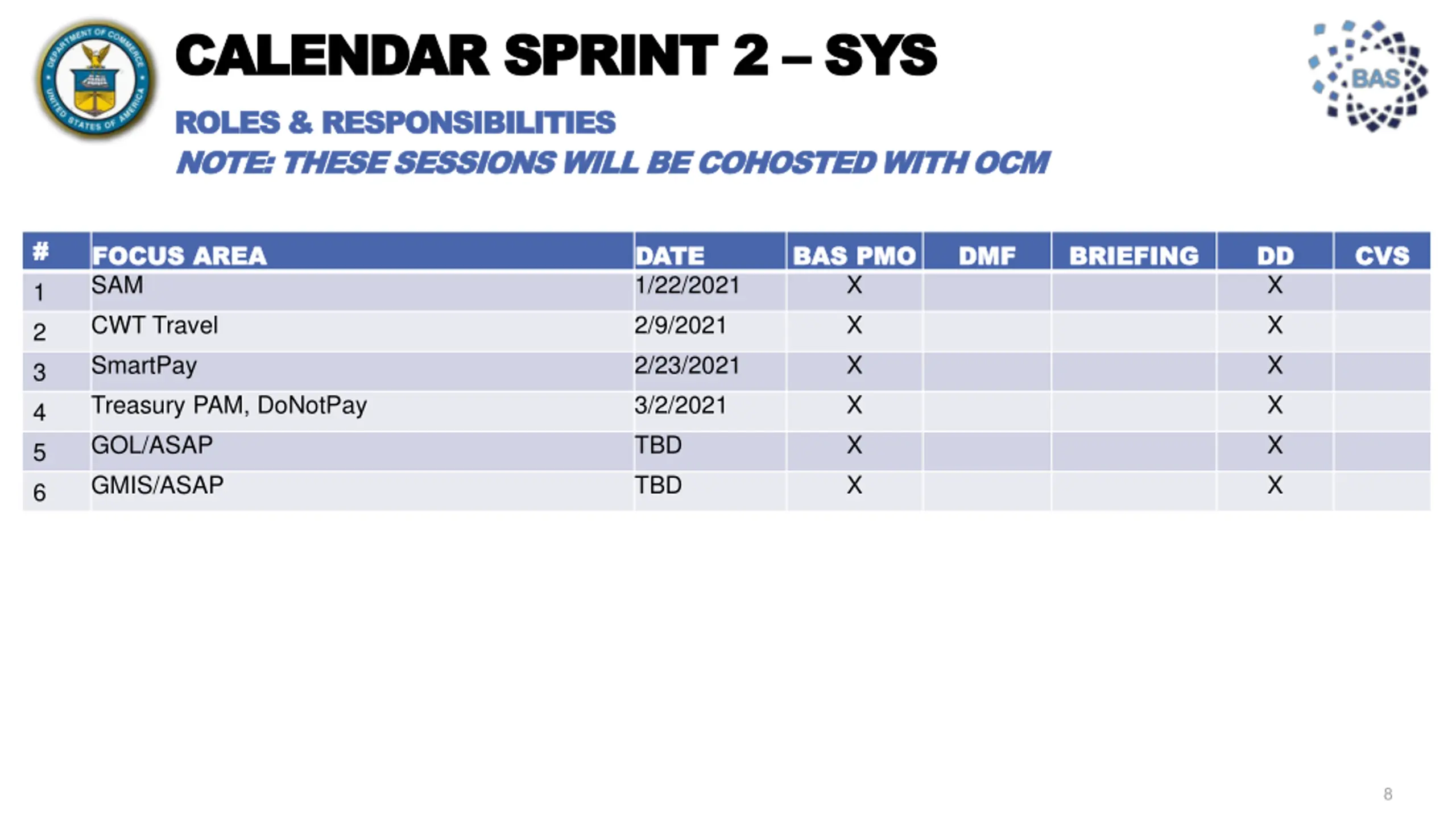 DEPARTMENT OF COMMERCE UNITED STATES OF AMERICA

CALENDAR SPRINT 2 – SYS

BAS

ROLES & RESPONSIBILITIES

NOTE: THESE SESSIONS WILL BE COHOSTED WITH OCM

| # | FOCUS AREA | DATE | BAS PMO | DMF | BRIEFING | DD | CVS |
|---|---|---|---|---|---|---|---|
| 1 | SAM | 1/22/2021 | X | | | X | |
| 2 | CWT Travel | 2/9/2021 | X | | | X | |
| 3 | SmartPay | 2/23/2021 | X | | | X | |
| 4 | Treasury PAM, DoNotPay | 3/2/2021 | X | | | X | |
| 5 | GOL/ASAP | TBD | X | | | X | |
| 6 | GMIS/ASAP | TBD | X | | | X | |

8